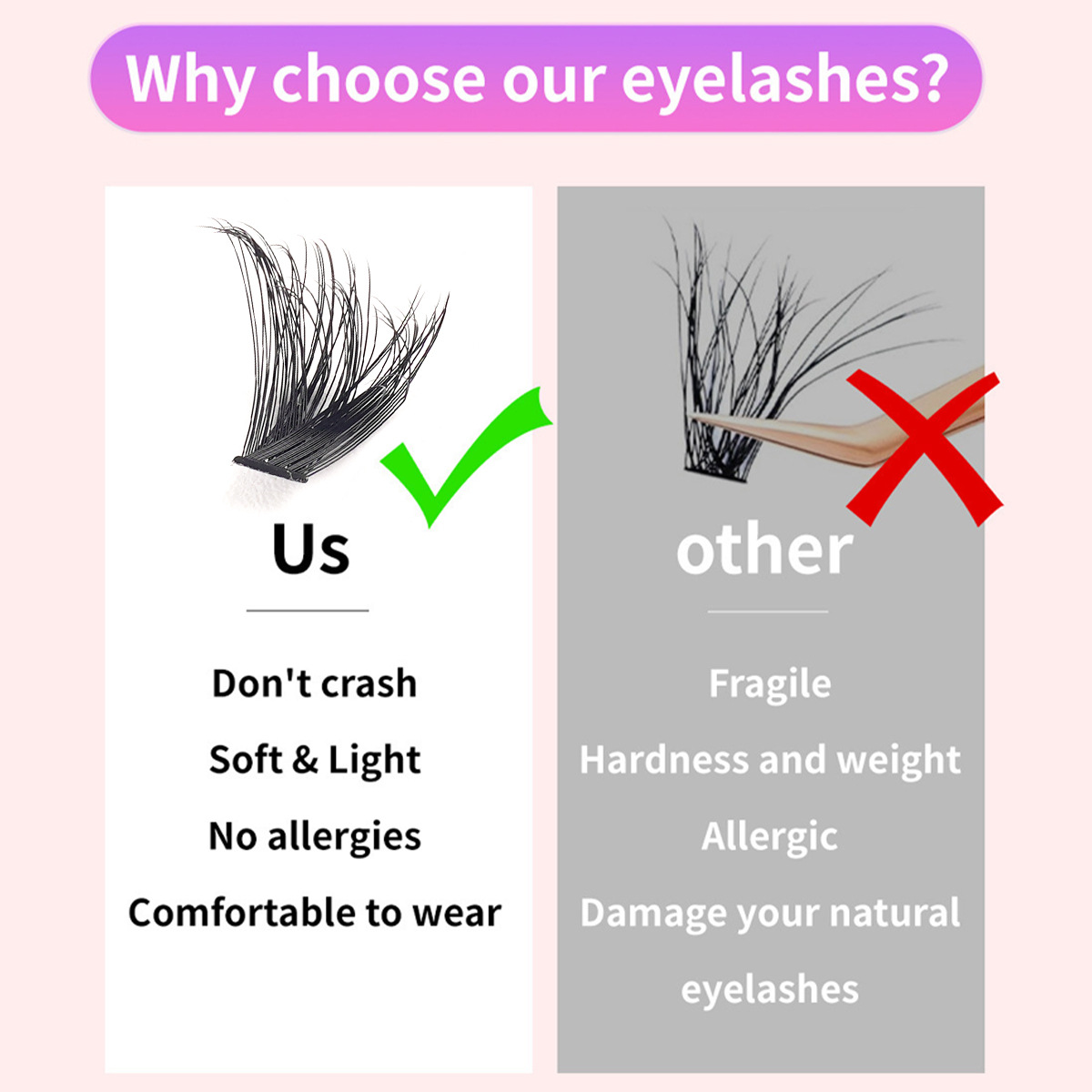 Why choose our eyelashes?

Us

Don't crash

Soft & Light

No allergies

Comfortable to wear

other

Fragile

Hardness and weight

Allergic

Damage your natural eyelashes